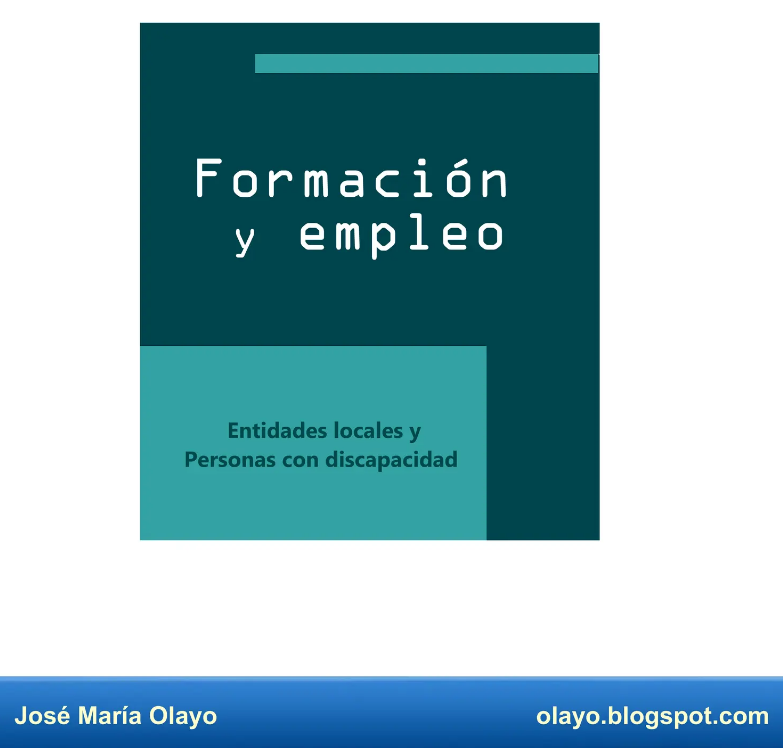 Formación
y empleo

Entidades locales y
Personas con discapacidad

José María Olayo

olayo.blogspot.com